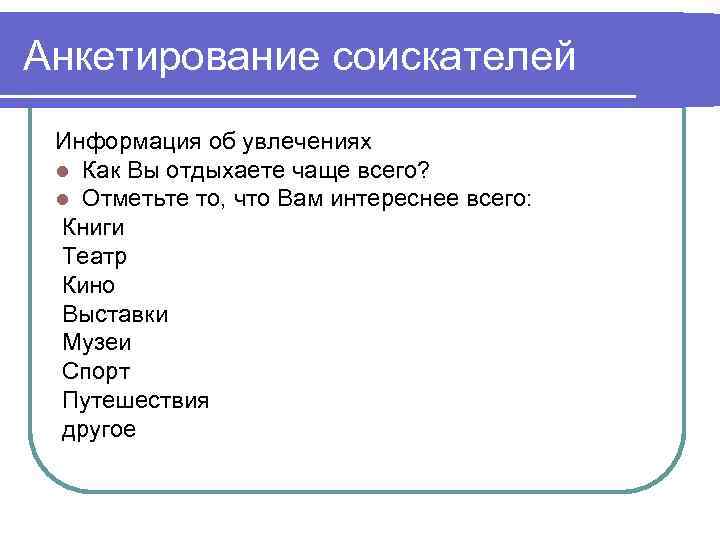 Анкетирование соискателей

Информация об увлечениях
- Как Вы отдыхаете чаще всего?
- Отметьте то, что Вам интереснее всего:

Книги
Театр
Кино
Выставки
Музеи
Спорт
Путешествия
другое